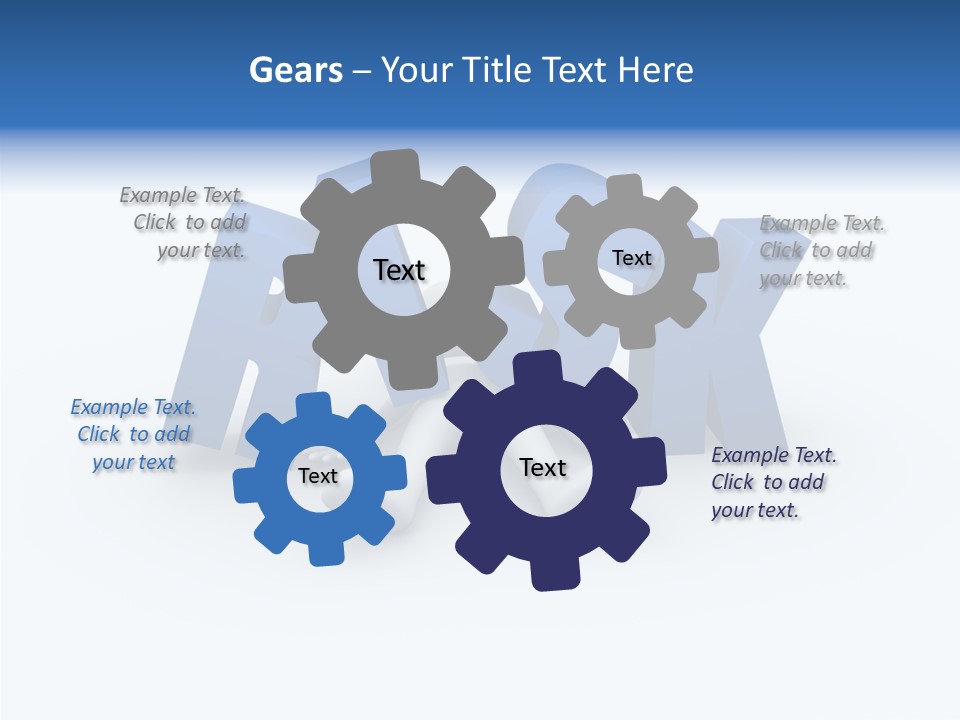 Gears – Your Title Text Here

Example Text. Click to add your text.

Text

Text

Example Text. Click to add your text.

Example Text. Click to add your text

Text

Text

Example Text. Click to add your text.